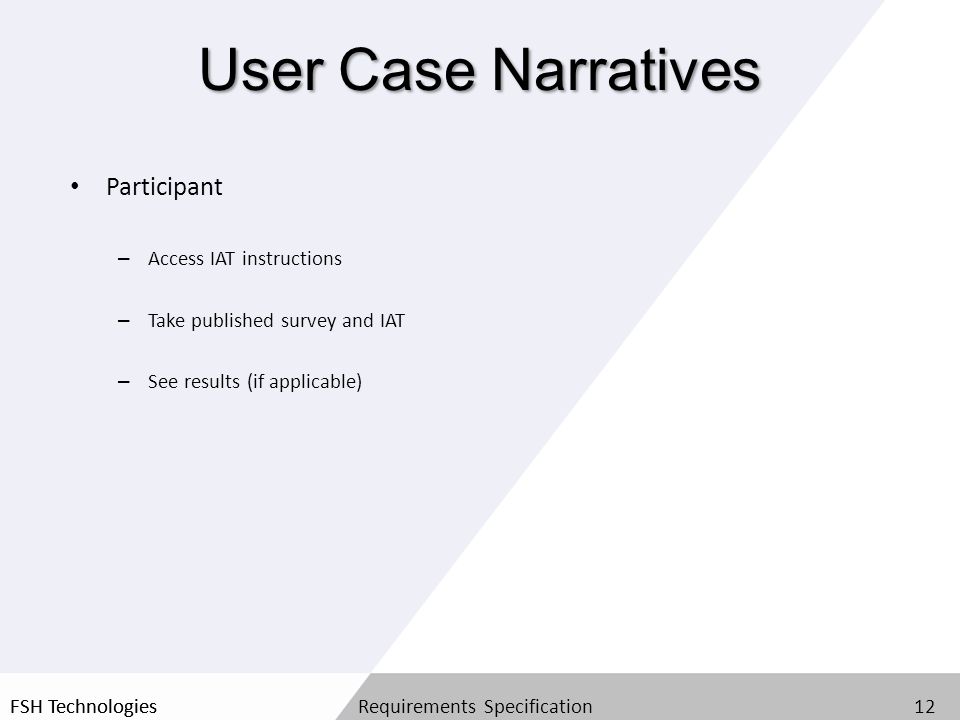 User Case Narratives

• Participant

– Access IAT instructions

– Take published survey and IAT

– See results (if applicable)

FSH Technologies

Requirements Specification

12